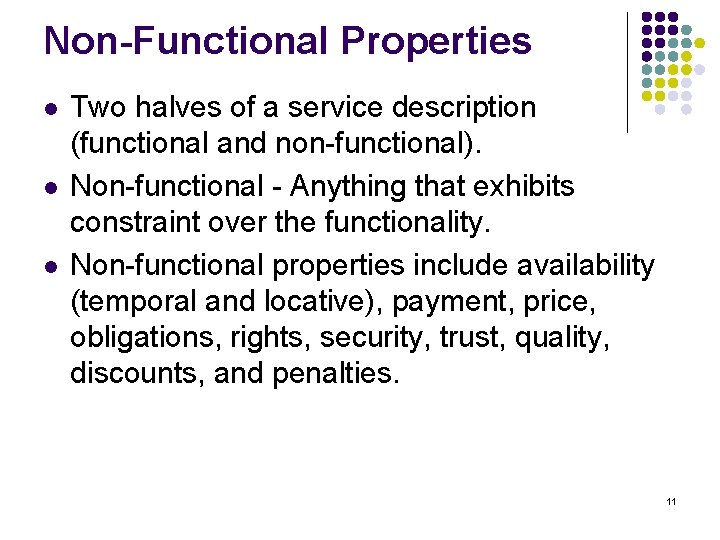 Non-Functional Properties

- Two halves of a service description (functional and non-functional).
- Non-functional - Anything that exhibits constraint over the functionality.
- Non-functional properties include availability (temporal and locative), payment, price, obligations, rights, security, trust, quality, discounts, and penalties.

11